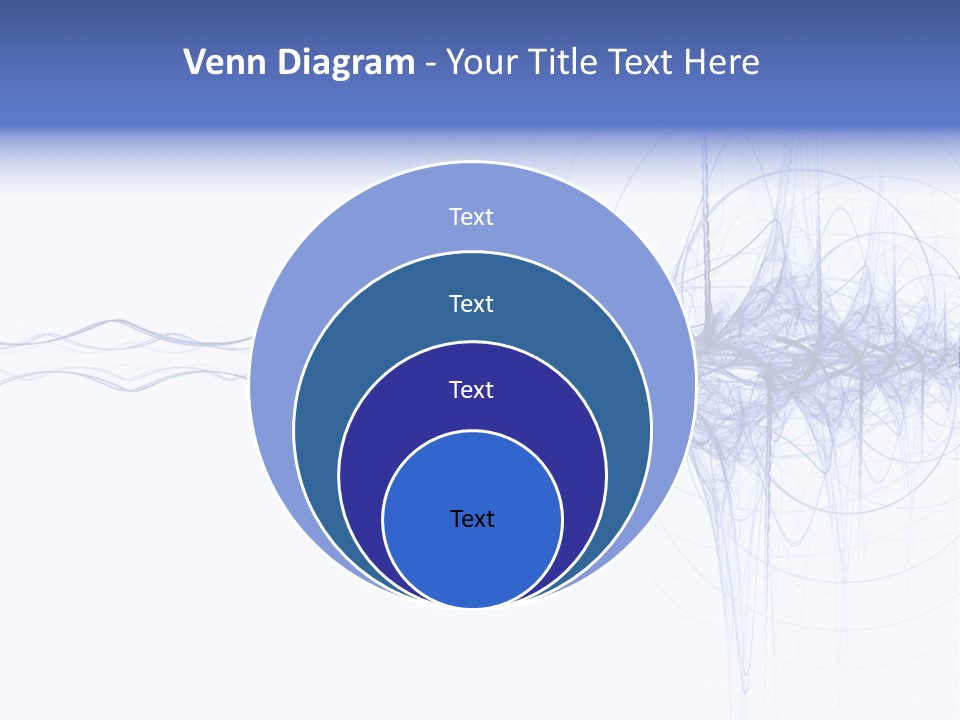 Venn Diagram - Your Title Text Here

Text

Text

Text

Text